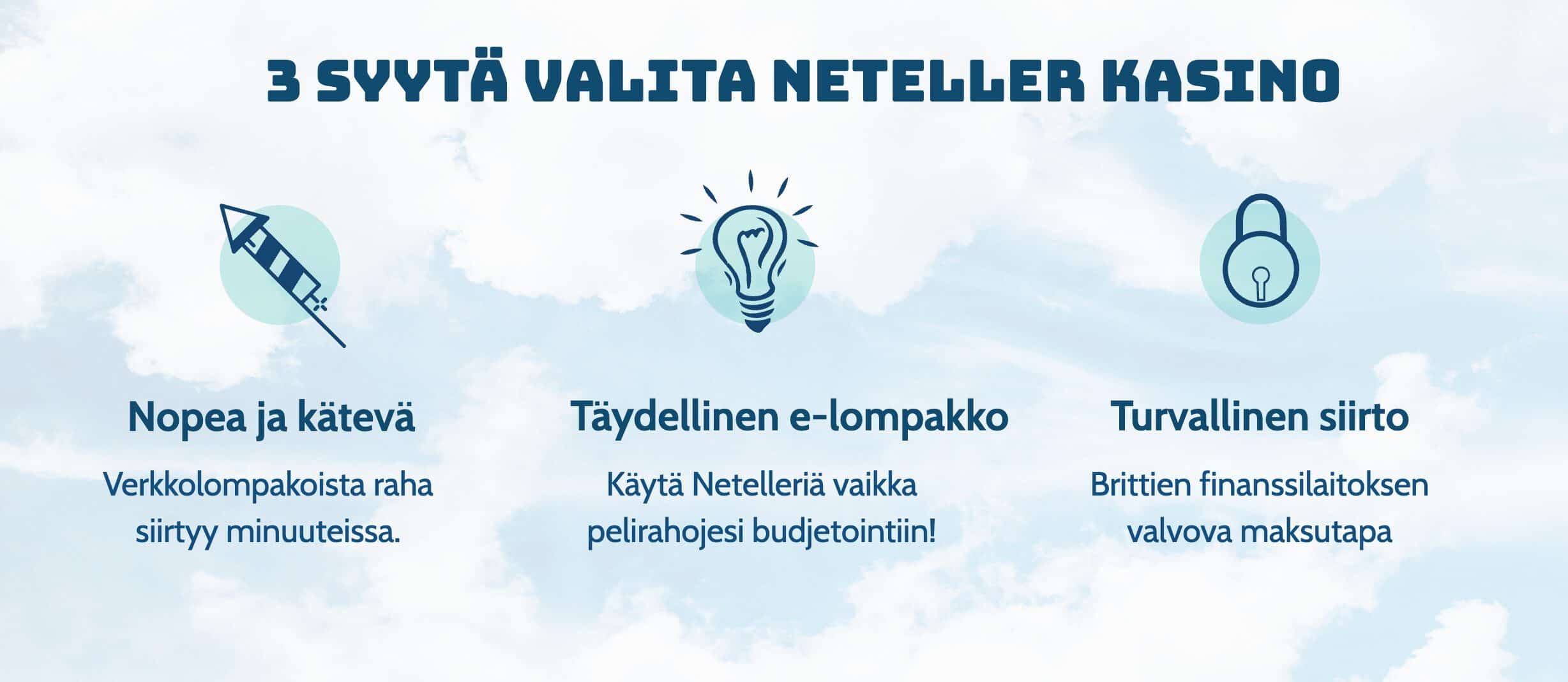 3 SYYTÄ VALITA NETELLER KASINO

Nopea ja kätevä

Verkkolompakoista raha siirtyy minuuteissa.

Täydellinen e-lompakko

Käytä Netelleriä vaikka pelirahojesi budjetointiin!

Turvallinen siirto

Brittien finanssilaitoksen valvova maksutapa